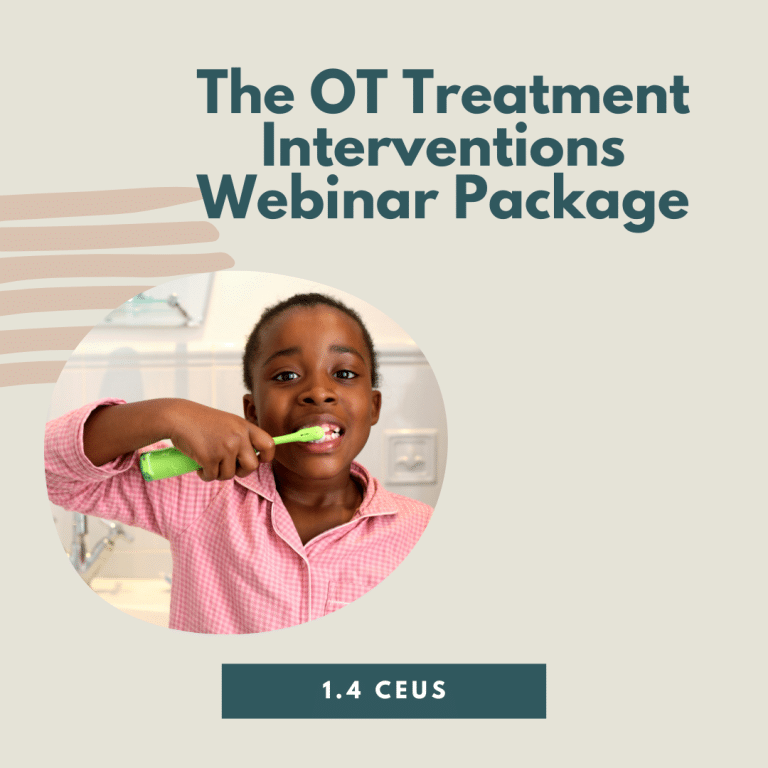 The OT Treatment Interventions Webinar Package

1.4 CEUS